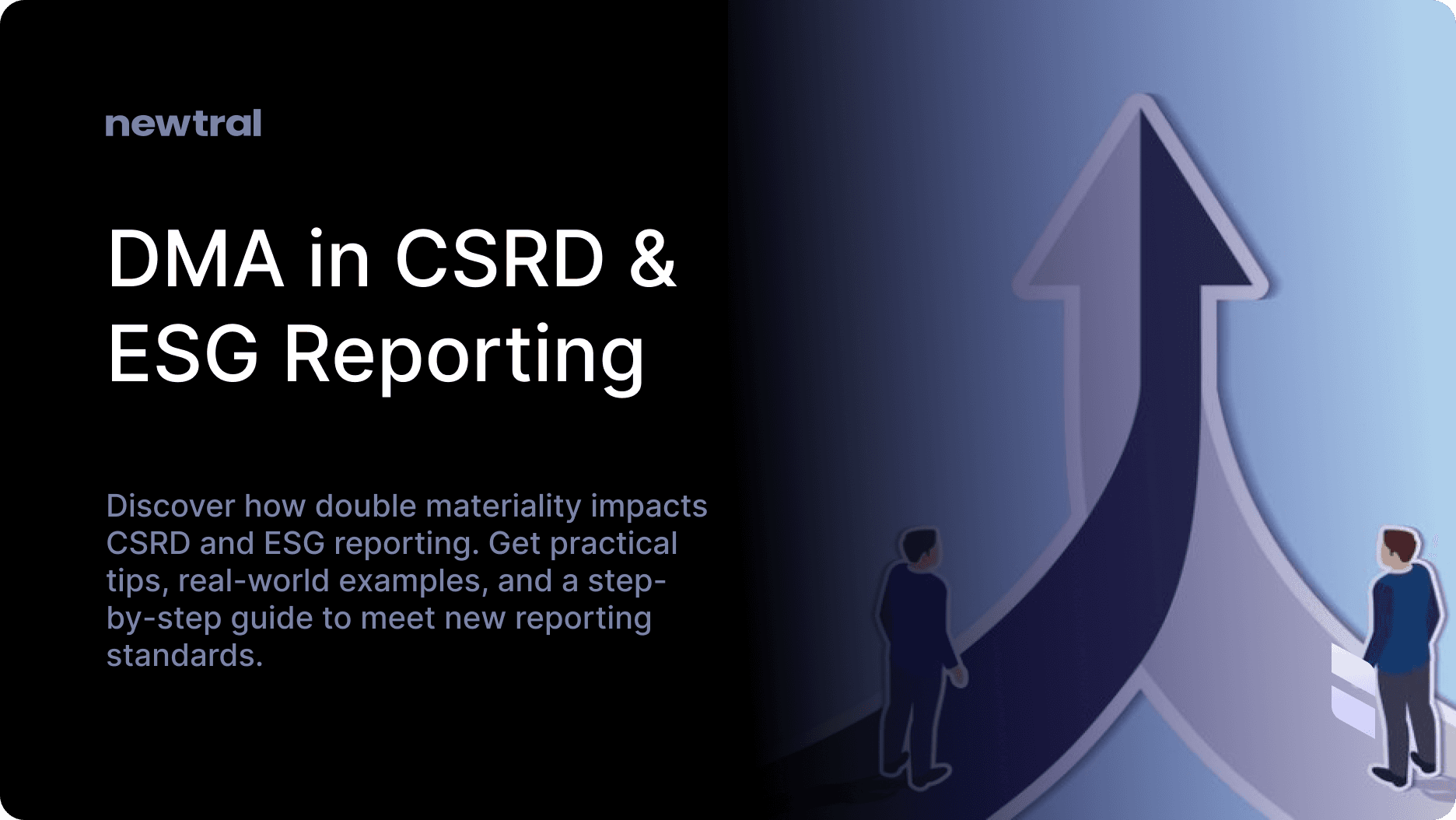 newtral

DMA in CSRD & ESG Reporting

Discover how double materiality impacts CSRD and ESG reporting. Get practical tips, real-world examples, and a step-by-step guide to meet new reporting standards.